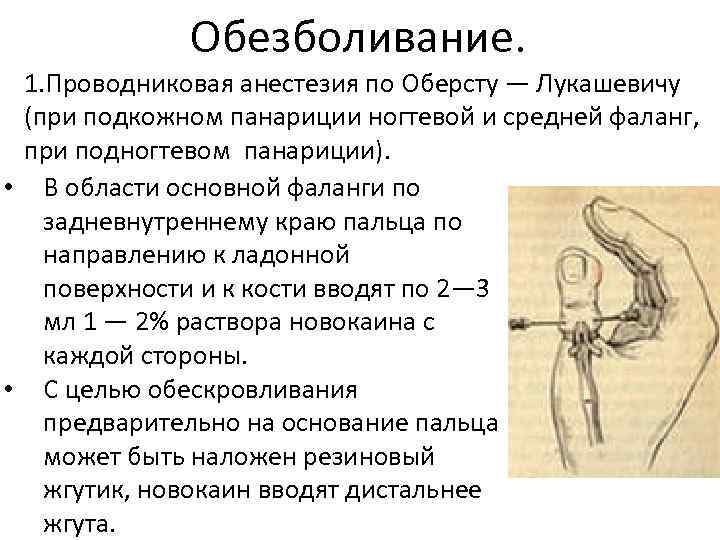 Обезболивание.

1.Проводниковая анестезия по Оберсту — Лукашевичу (при подкожном панариции ногтевой и средней фаланг, при подногтевом панариции).

• В области основной фаланги по задневнутреннему краю пальца по направлению к ладонной поверхности и к кости вводят по 2—3 мл 1 — 2% раствора новокаина с каждой стороны.

• С целью обескровливания предварительно на основание пальца может быть наложен резиновый жгутик, новокаин вводят дистальнее жгута.